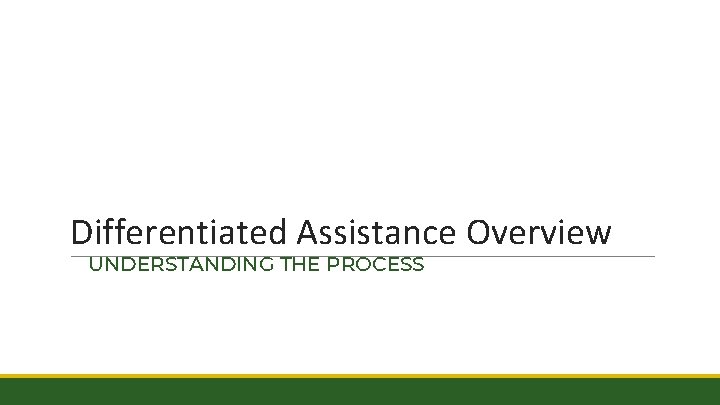 Differentiated Assistance Overview

UNDERSTANDING THE PROCESS